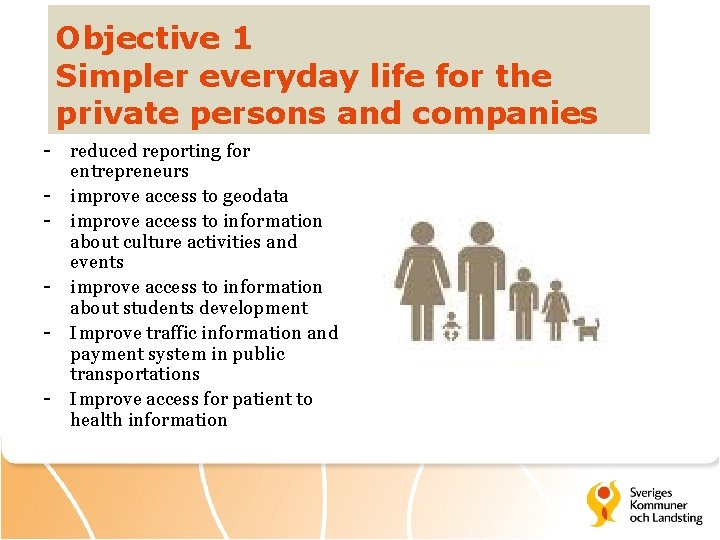 Objective 1
Simpler everyday life for the private persons and companies

- reduced reporting for entrepreneurs
- improve access to geodata
- improve access to information about culture activities and events
- improve access to information about students development
- Improve traffic information and payment system in public transportations
- Improve access for patient to health information

Sveriges Kommuner och Landsting